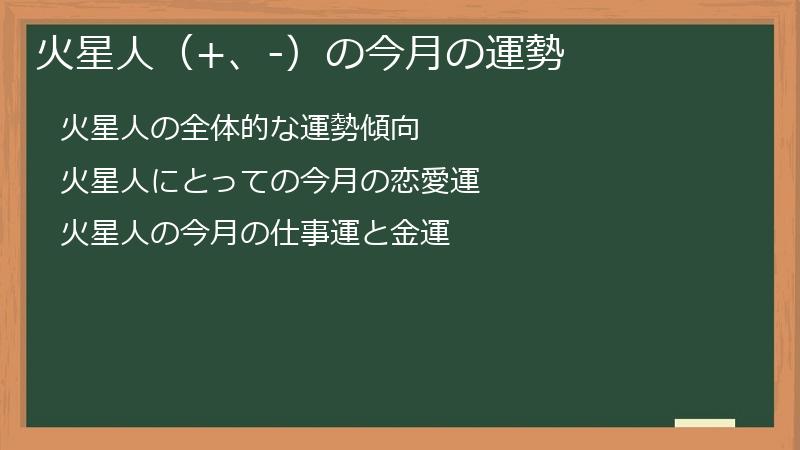 火星人（+、-）の今月の運勢

火星人の全体的な運勢傾向

火星人にとっての今月の恋愛運

火星人の今月の仕事運と金運